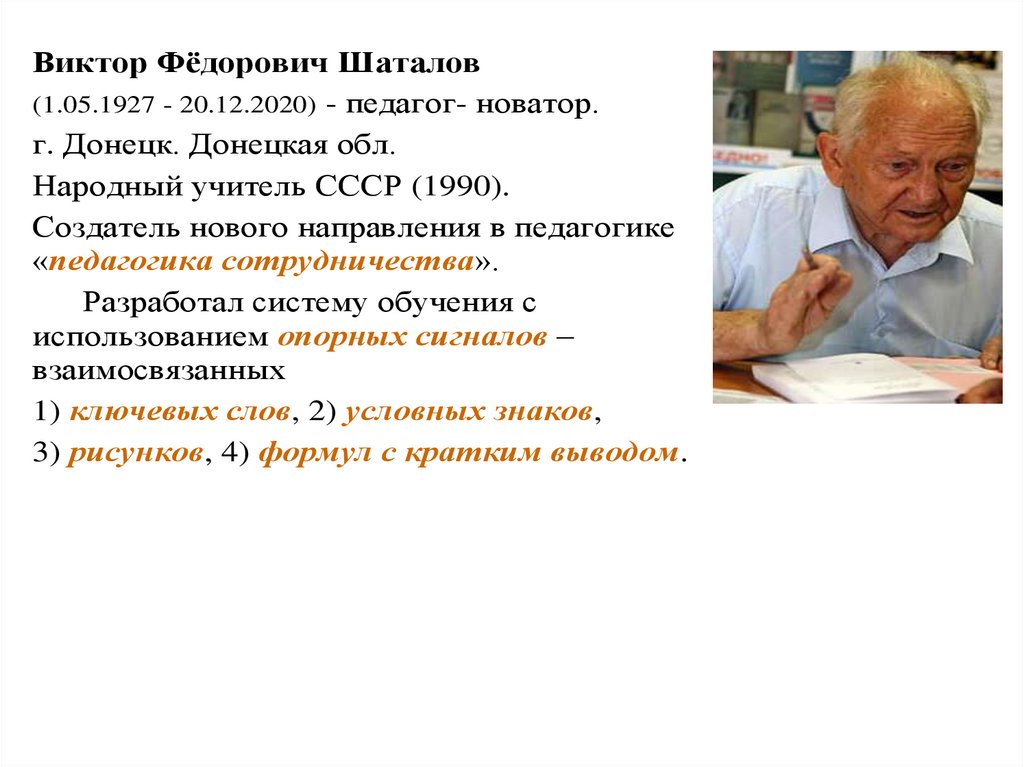 Виктор Фёдорович Шаталов
(1.05.1927 - 20.12.2020) - педагог- новатор.
г. Донецк. Донецкая обл.
Народный учитель СССР (1990).
Создатель нового направления в педагогике «педагогика сотрудничества».

Разработал систему обучения с использованием опорных сигналов – взаимосвязанных
1) ключевых слов, 2) условных знаков,
3) рисунков, 4) формул с кратким выводом.